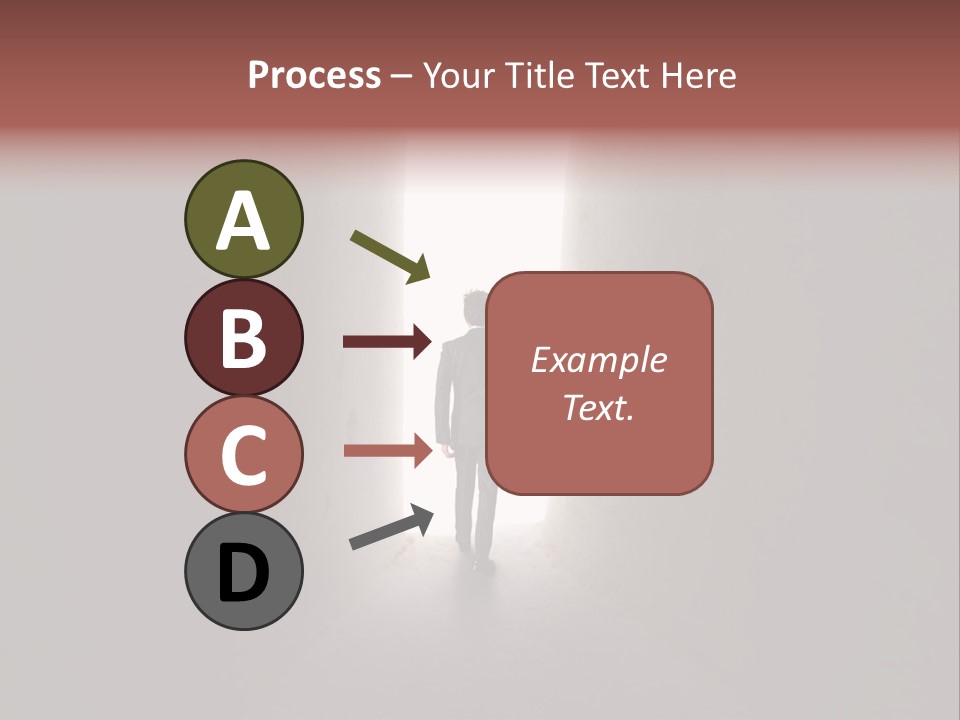 Process – Your Title Text Here

A

B

C

D

Example Text.